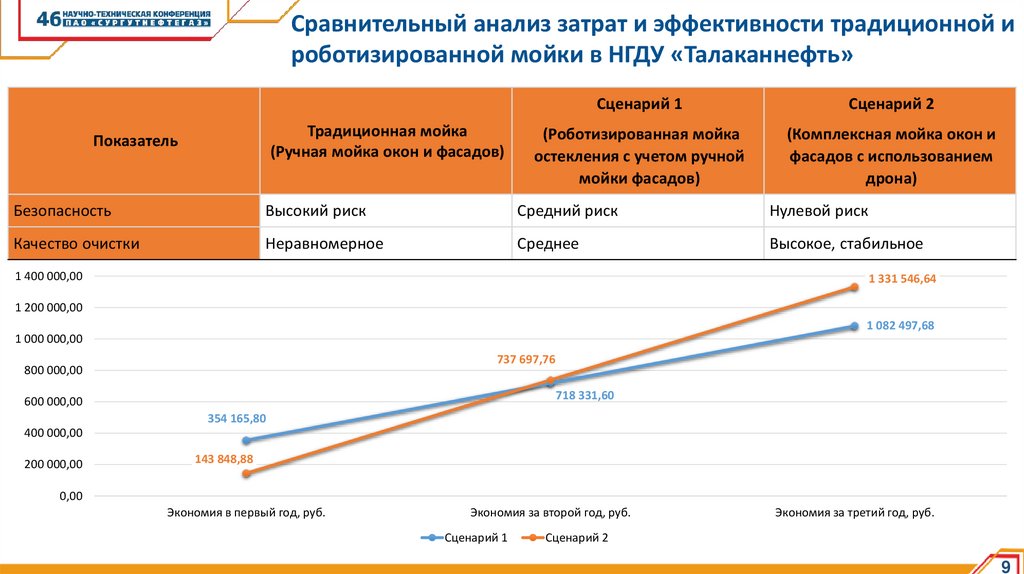 46 НАУЧНО-ТЕХНИЧЕСКАЯ КОНФЕРЕНЦИЯ ПАО «СУРГУТНЕФТЕГАЗ»

Сравнительный анализ затрат и эффективности традиционной и роботизированной мойки в НГДУ «Талаканнефть»

| Показатель | Традиционная мойка (Ручная мойка окон и фасадов) | Сценарий 1 (Роботизированная мойка остекления с учетом ручной мойки фасадов) | Сценарий 2 (Комплексная мойка окон и фасадов с использованием дрона) |
|---|---|---|---|
| Безопасность | Высокий риск | Средний риск | Нулевой риск |
| Качество очистки | Неравномерное | Среднее | Высокое, стабильное |

1 400 000,00
1 200 000,00
1 000 000,00
800 000,00
600 000,00
400 000,00
200 000,00
0,00

354 165,80
143 848,88
737 697,76
718 331,60
1 331 546,64
1 082 497,68

Экономия в первый год, руб.
Экономия за второй год, руб.
Экономия за третий год, руб.

Сценарий 1
Сценарий 2

9